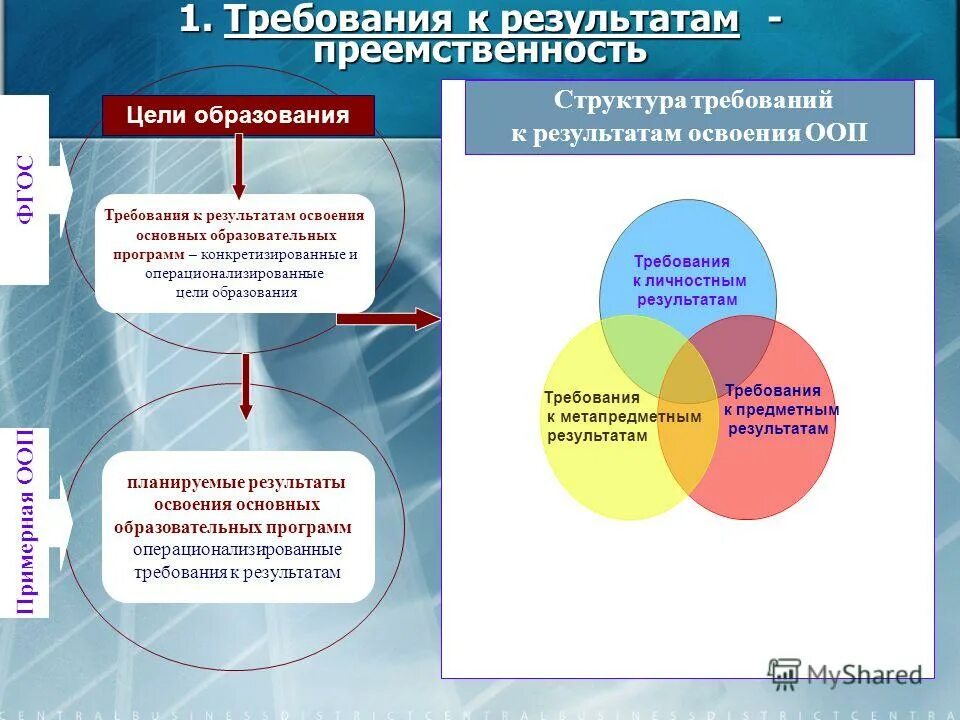 1. Требования к результатам - преемственность

ФГОС

Цели образования

Требования к результатам освоения основных образовательных программ – конкретизированные и операционализированные цели образования

Примерная ООП

планируемые результаты освоения основных образовательных программ операционализированные требования к результатам

Структура требований к результатам освоения ООП

Требования к личностным результатам

Требования к метапредметным результатам

Требования к предметным результатам

MyShared

CENTRALBUSINESSDISTRICTCENTRALBUSINESSDISTRICTCENTRA